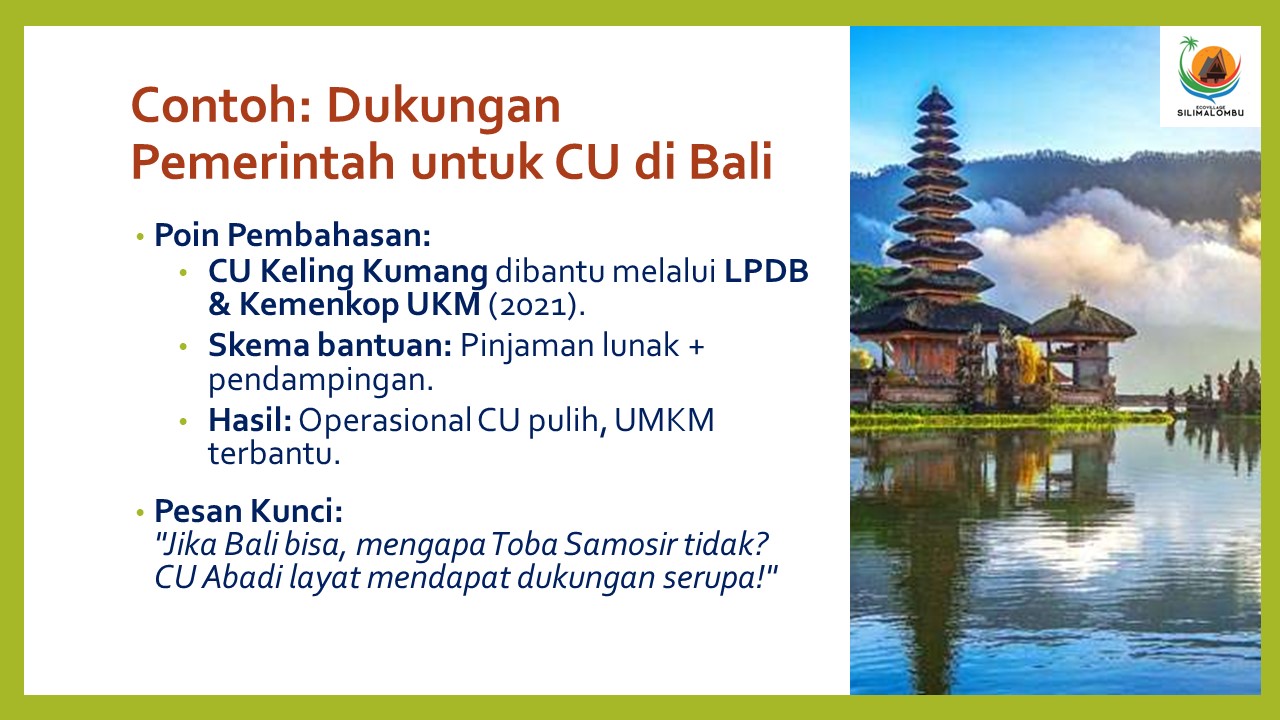 Contoh: Dukungan Pemerintah untuk CU di Bali

• Poin Pembahasan:
  • CU Keling Kumang dibantu melalui LPDB & Kemenkop UKM (2021).
  • Skema bantuan: Pinjaman lunak + pendampingan.
  • Hasil: Operasional CU pulih, UMKM terbantu.

• Pesan Kunci:
"Jika Bali bisa, mengapa Toba Samosir tidak? CU Abadi layat mendapat dukungan serupa!"

ECOVILLAGE SILIMALOMBU